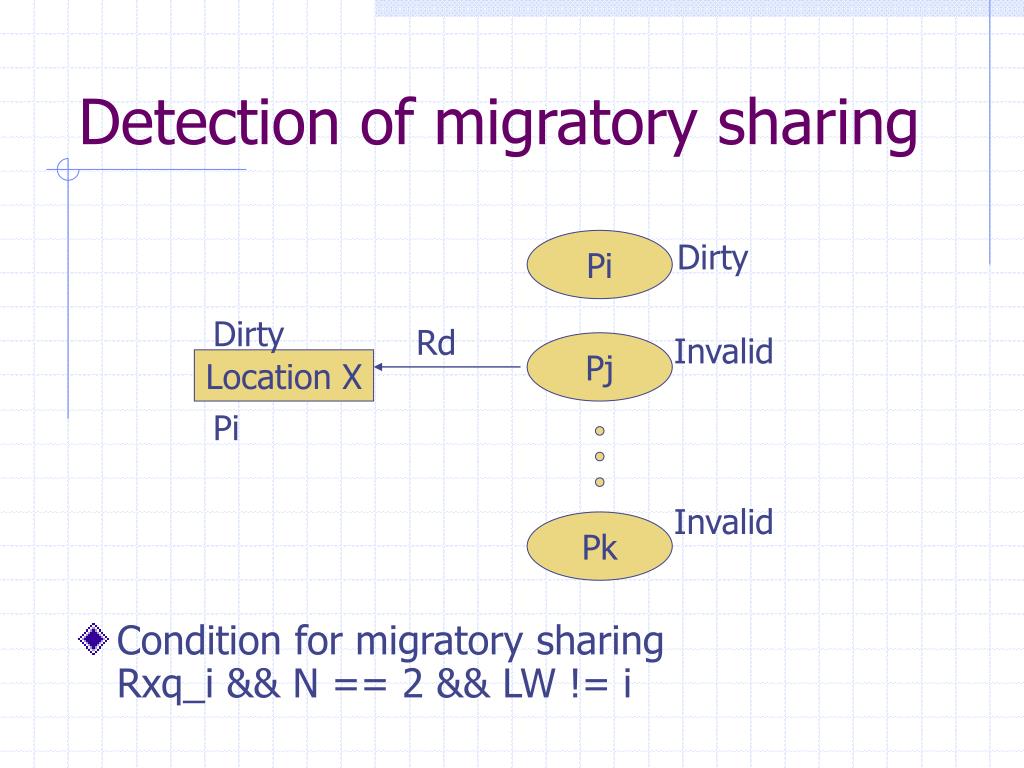 Detection of migratory sharing

Pi
Dirty

Dirty
Location X
Pi

Rd

Pj
Invalid

Pk
Invalid

Condition for migratory sharing
Rxq_i && N == 2 && LW != i